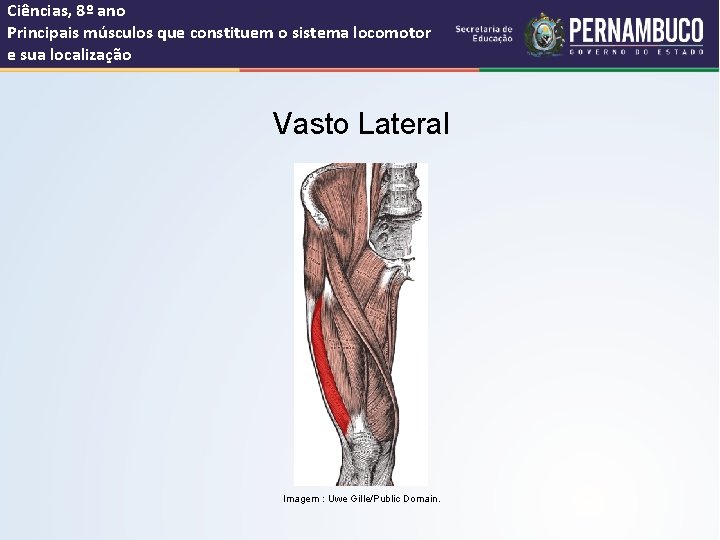 Ciências, 8º ano
Principais músculos que constituem o sistema locomotor e sua localização

Secretaria de Educação

PERNAMBUCO
GOVERNO DO ESTADO

Vasto Lateral

Imagem : Uwe Gille/Public Domain.